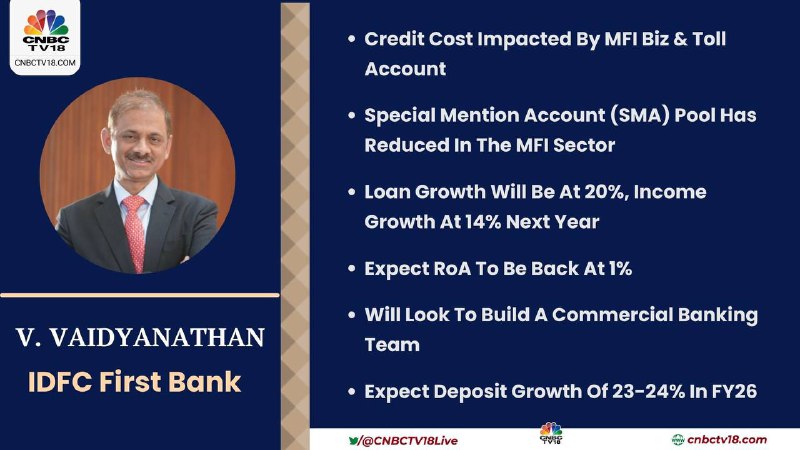 CNBC TV18
CNBCTV18.COM

V. VAIDYANATHAN
IDFC First Bank

• Credit Cost Impacted By MFI Biz & Toll Account

• Special Mention Account (SMA) Pool Has Reduced In The MFI Sector

• Loan Growth Will Be At 20%, Income Growth At 14% Next Year

• Expect RoA To Be Back At 1%

• Will Look To Build A Commercial Banking Team

• Expect Deposit Growth Of 23-24% In FY26

/@CNBCTV18Live
CNBC TV18
cnbctv18.com